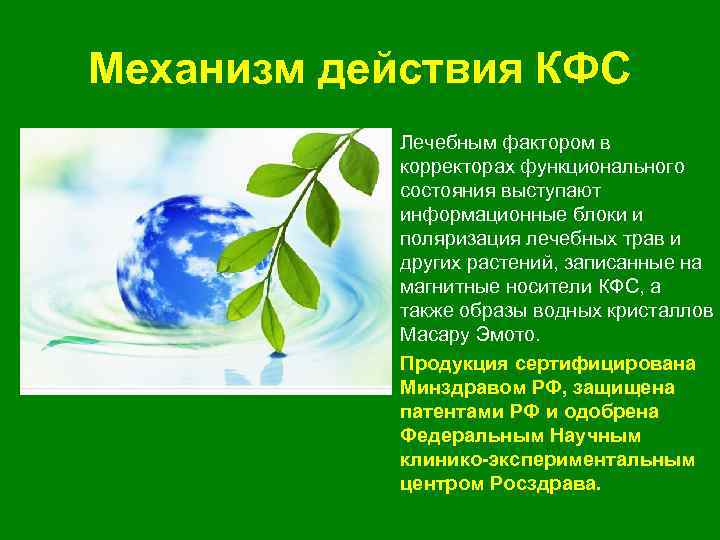 Механизм действия КФС

Лечебным фактором в корректорах функционального состояния выступают информационные блоки и поляризация лечебных трав и других растений, записанные на магнитные носители КФС, а также образы водных кристаллов Масару Эмото.

Продукция сертифицирована Минздравом РФ, защищена патентами РФ и одобрена Федеральным Научным клинико-экспериментальным центром Росздрава.